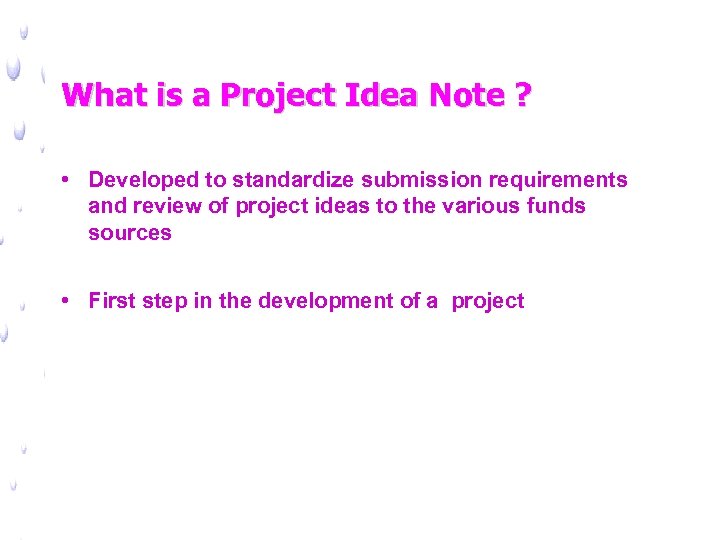 What is a Project Idea Note ?

• Developed to standardize submission requirements and review of project ideas to the various funds sources

• First step in the development of a project